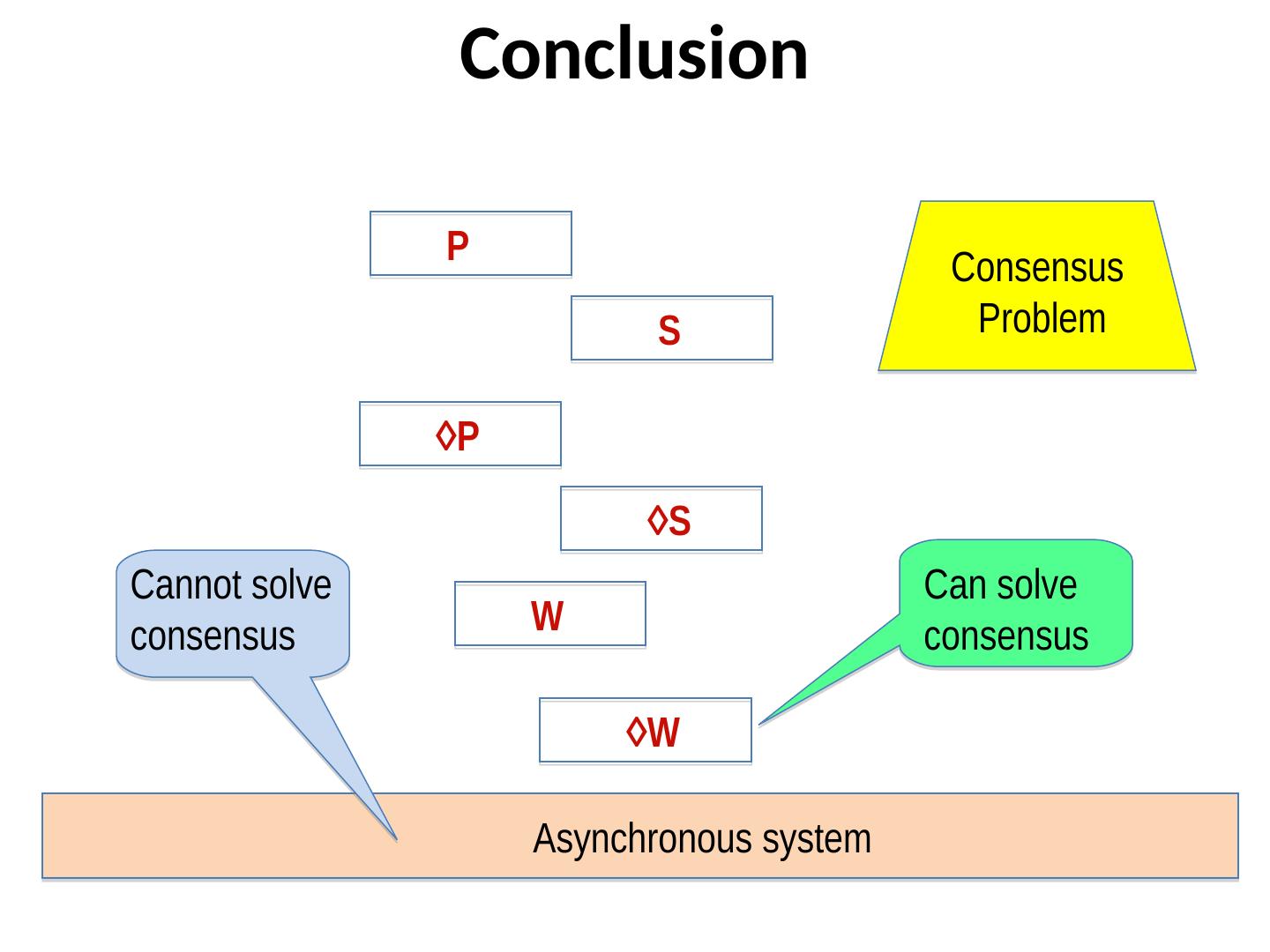 Conclusion

P

Consensus Problem

S

◊P

◊S

Cannot solve consensus

W

Can solve consensus

◊W

Asynchronous system